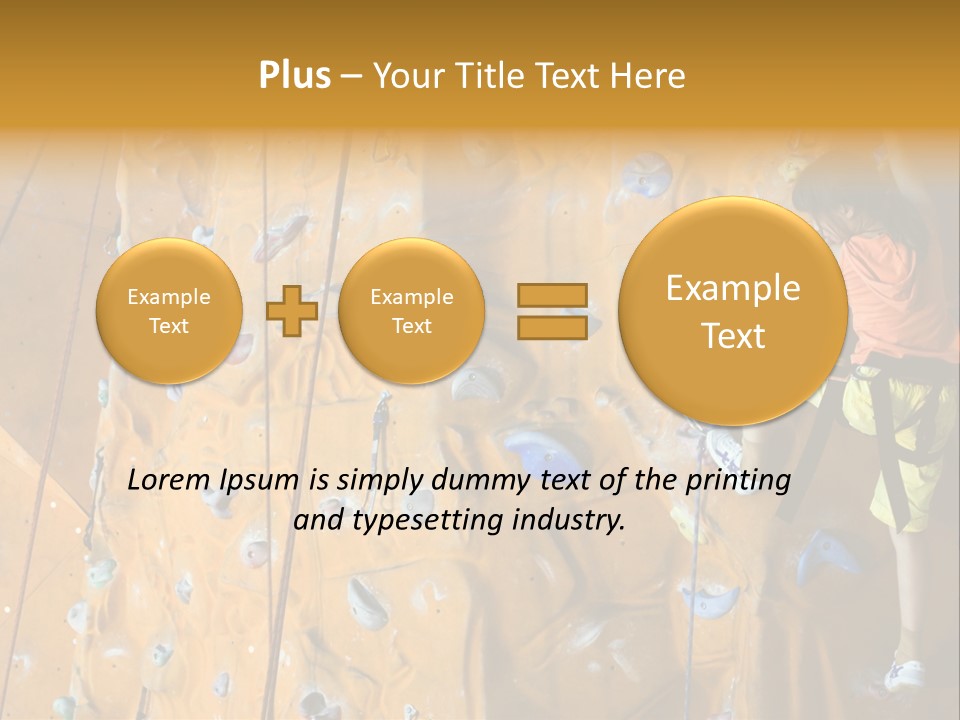 Plus – Your Title Text Here

Example Text

Example Text

Example Text

Lorem Ipsum is simply dummy text of the printing and typesetting industry.